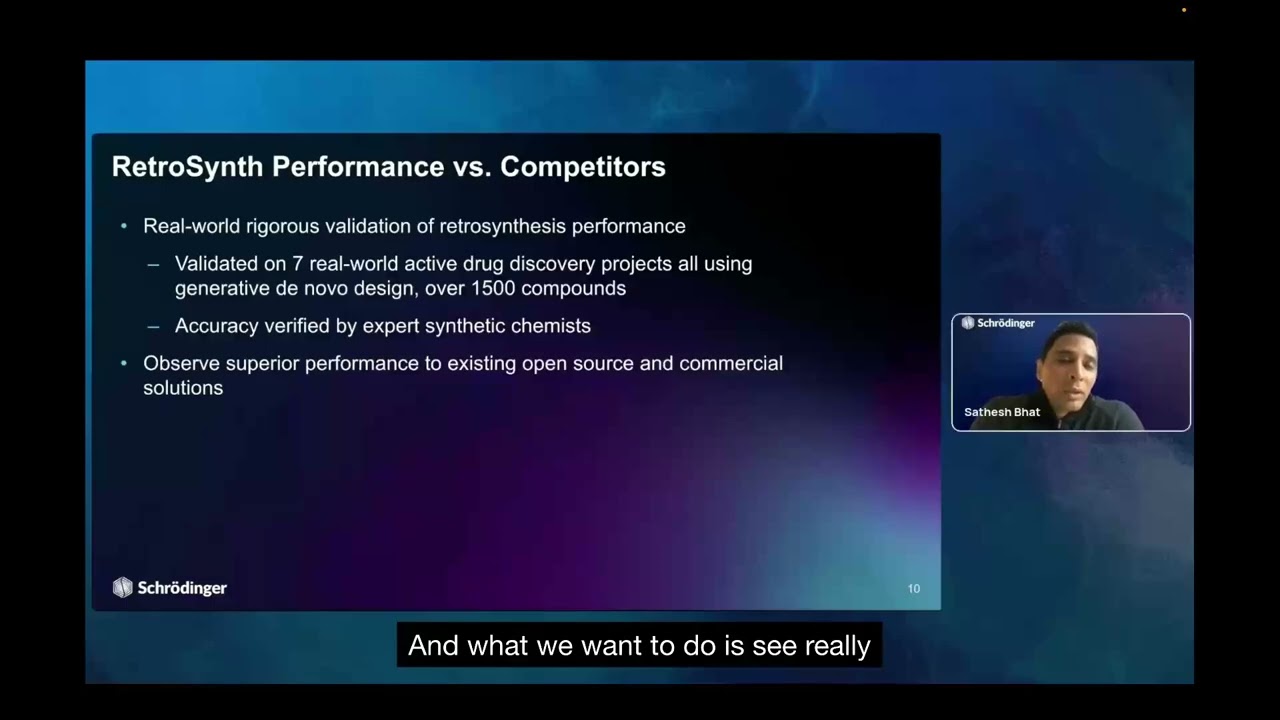 RetroSynth Performance vs. Competitors

• Real-world rigorous validation of retrosynthesis performance

– Validated on 7 real-world active drug discovery projects all using generative de novo design, over 1500 compounds

– Accuracy verified by expert synthetic chemists

• Observe superior performance to existing open source and commercial solutions

Schrödinger

10

Schrödinger

Sathesh Bhat

And what we want to do is see really